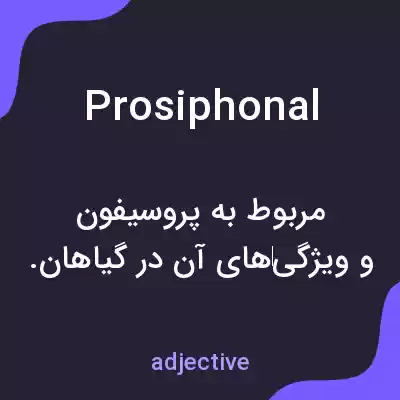 Prosiphonal

مربوط به پروسیفون و ویژگی‌های آن در گیاهان.

adjective